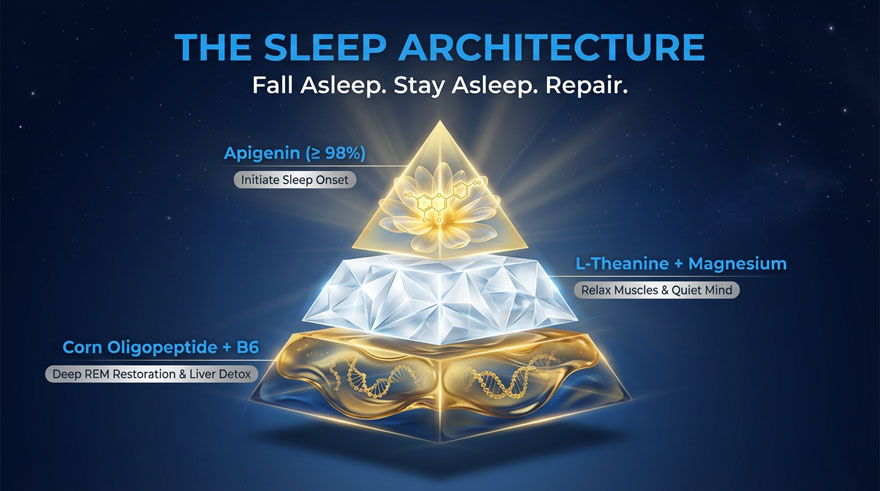 THE SLEEP ARCHITECTURE

Fall Asleep. Stay Asleep. Repair.

Apigenin (≥ 98%)

Initiate Sleep Onset

L-Theanine + Magnesium

Relax Muscles & Quiet Mind

Corn Oligopeptide + B6

Deep REM Restoration & Liver Detox